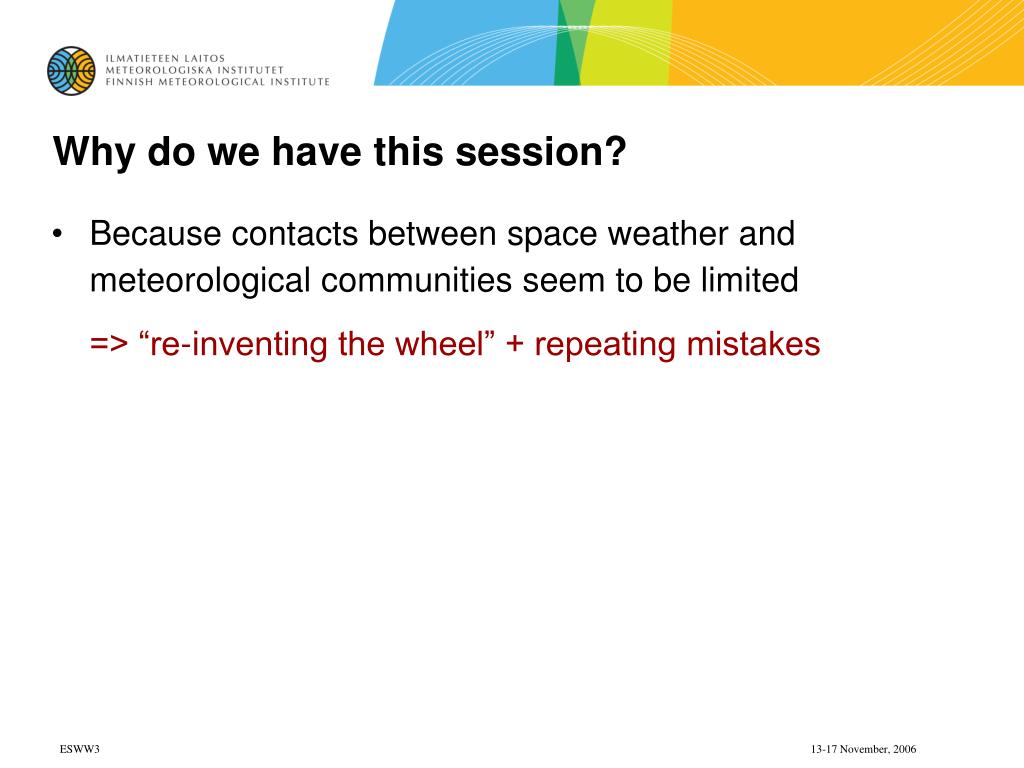 ILMATIETEEN LAITOS
METEOROLOGISKA INSTITUTET
FINNISH METEOROLOGICAL INSTITUTE

Why do we have this session?

• Because contacts between space weather and meteorological communities seem to be limited

=> “re-inventing the wheel” + repeating mistakes

ESWW3

13-17 November, 2006